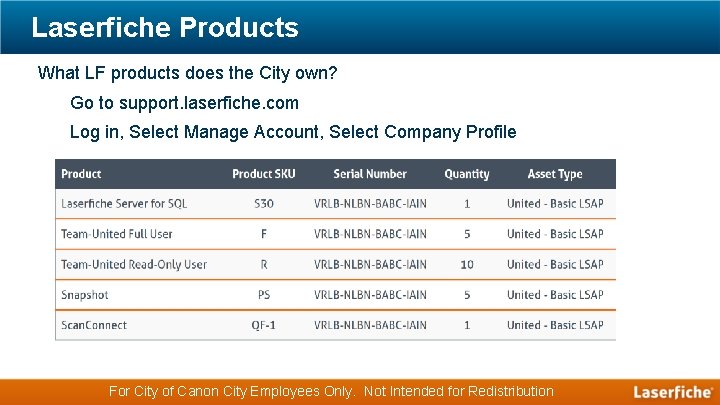 Laserfiche Products

What LF products does the City own?

Go to support.laserfiche.com

Log in, Select Manage Account, Select Company Profile

| Product | Product SKU | Serial Number | Quantity | Asset Type |
|---|---|---|---|---|
| Laserfiche Server for SQL | S30 | VRLB-NLBN-BABC-IAIN | 1 | United - Basic LSAP |
| Team-United Full User | F | VRLB-NLBN-BABC-IAIN | 5 | United - Basic LSAP |
| Team-United Read-Only User | R | VRLB-NLBN-BABC-IAIN | 10 | United - Basic LSAP |
| Snapshot | PS | VRLB-NLBN-BABC-IAIN | 5 | United - Basic LSAP |
| ScanConnect | QF-1 | VRLB-NLBN-BABC-IAIN | 1 | United - Basic LSAP |

For City of Canon City Employees Only. Not Intended for Redistribution

Laserfiche